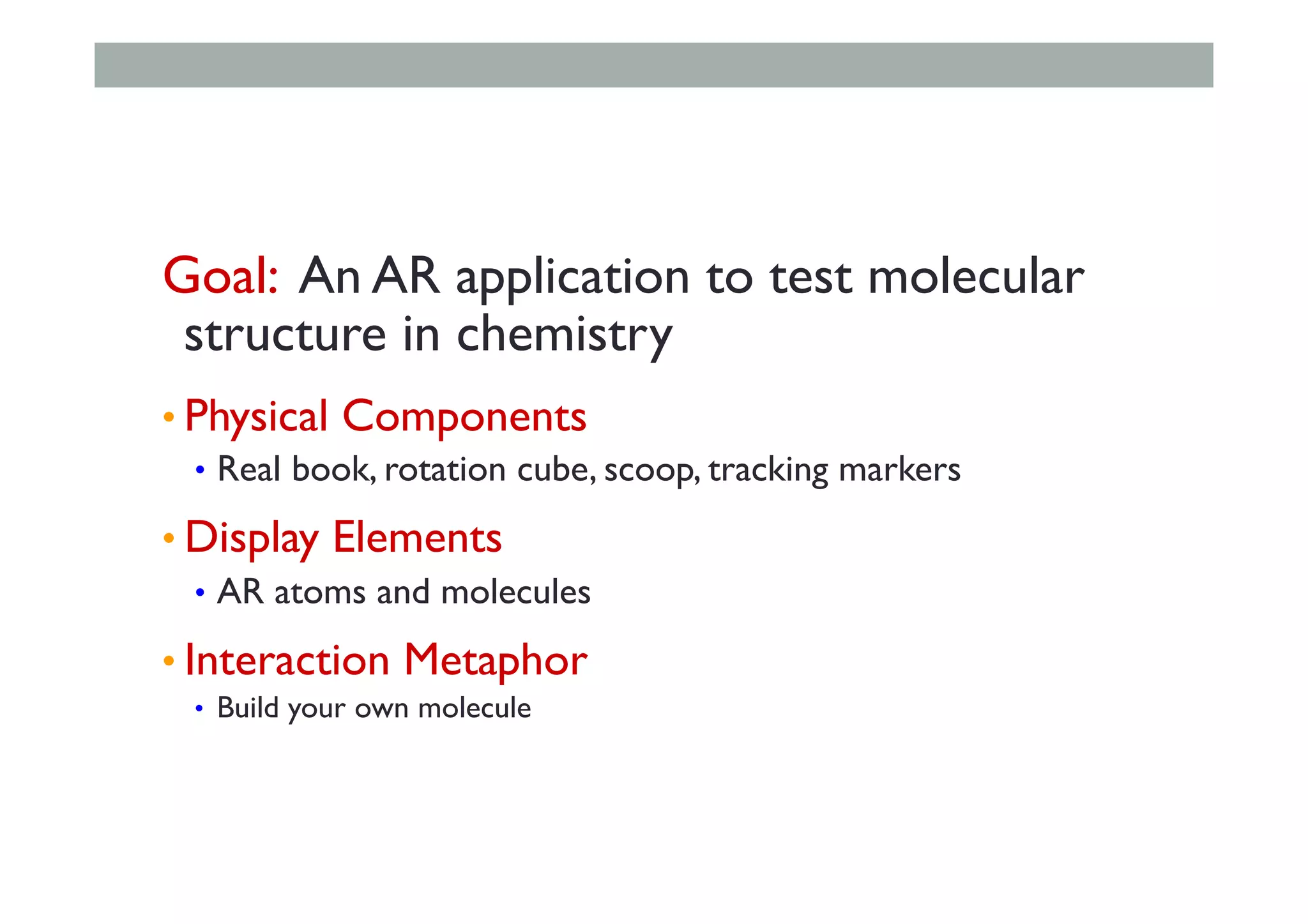 Goal: An AR application to test molecular structure in chemistry

• Physical Components
  • Real book, rotation cube, scoop, tracking markers
• Display Elements
  • AR atoms and molecules
• Interaction Metaphor
  • Build your own molecule